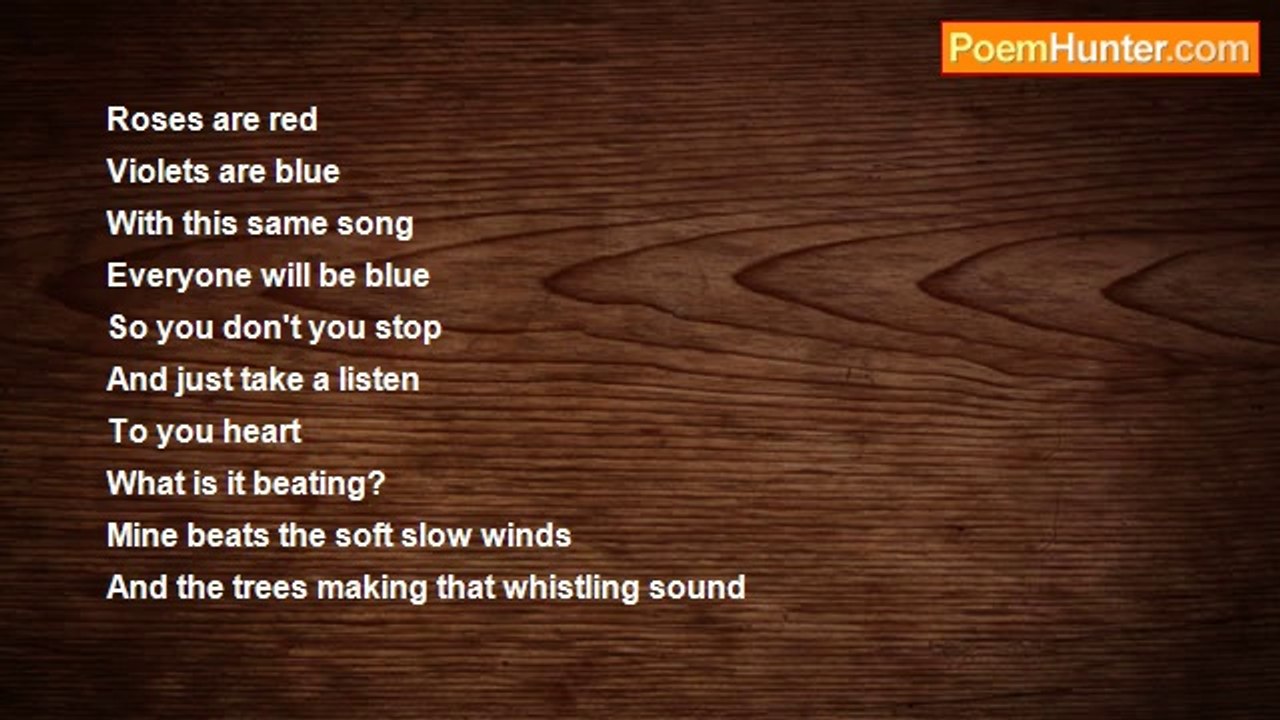 PoemHunter.com

Roses are red
Violets are blue
With this same song
Everyone will be blue
So you don't you stop
And just take a listen
To you heart
What is it beating?
Mine beats the soft slow winds
And the trees making that whistling sound